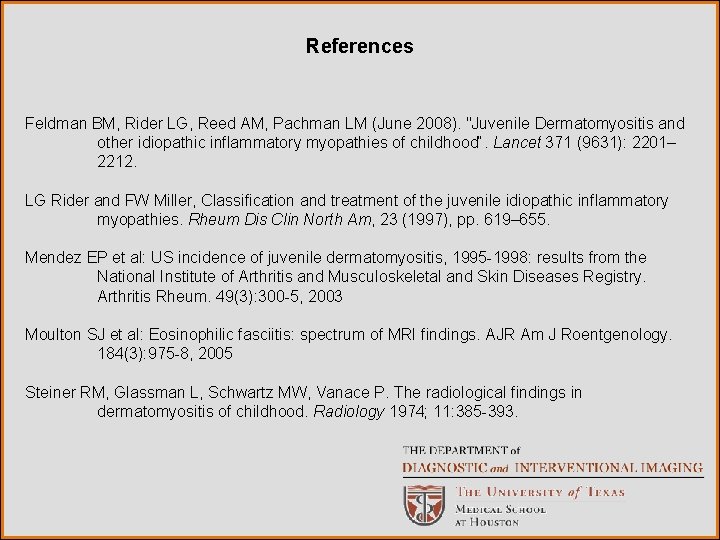 References

Feldman BM, Rider LG, Reed AM, Pachman LM (June 2008). "Juvenile Dermatomyositis and other idiopathic inflammatory myopathies of childhood". Lancet 371 (9631): 2201–2212.

LG Rider and FW Miller, Classification and treatment of the juvenile idiopathic inflammatory myopathies. Rheum Dis Clin North Am, 23 (1997), pp. 619–655.

Mendez EP et al: US incidence of juvenile dermatomyositis, 1995-1998: results from the National Institute of Arthritis and Musculoskeletal and Skin Diseases Registry. Arthritis Rheum. 49(3):300-5, 2003

Moulton SJ et al: Eosinophilic fasciitis: spectrum of MRI findings. AJR Am J Roentgenology. 184(3):975-8, 2005

Steiner RM, Glassman L, Schwartz MW, Vanace P. The radiological findings in dermatomyositis of childhood. Radiology 1974; 11:385-393.

THE DEPARTMENT of
DIAGNOSTIC and INTERVENTIONAL IMAGING
THE UNIVERSITY of TEXAS
MEDICAL SCHOOL
AT HOUSTON